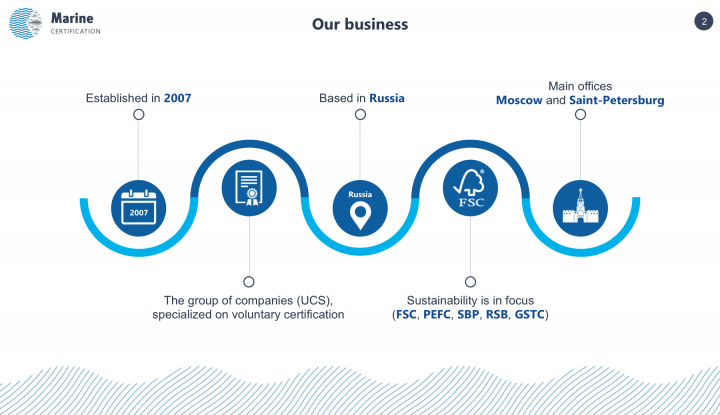 Marine
CERTIFICATION

Our business

2

Established in 2007

Based in Russia

Main offices
Moscow and Saint-Petersburg

2007

Russia

FSC

The group of companies (UCS), specialized on voluntary certification

Sustainability is in focus (FSC, PEFC, SBP, RSB, GSTC)